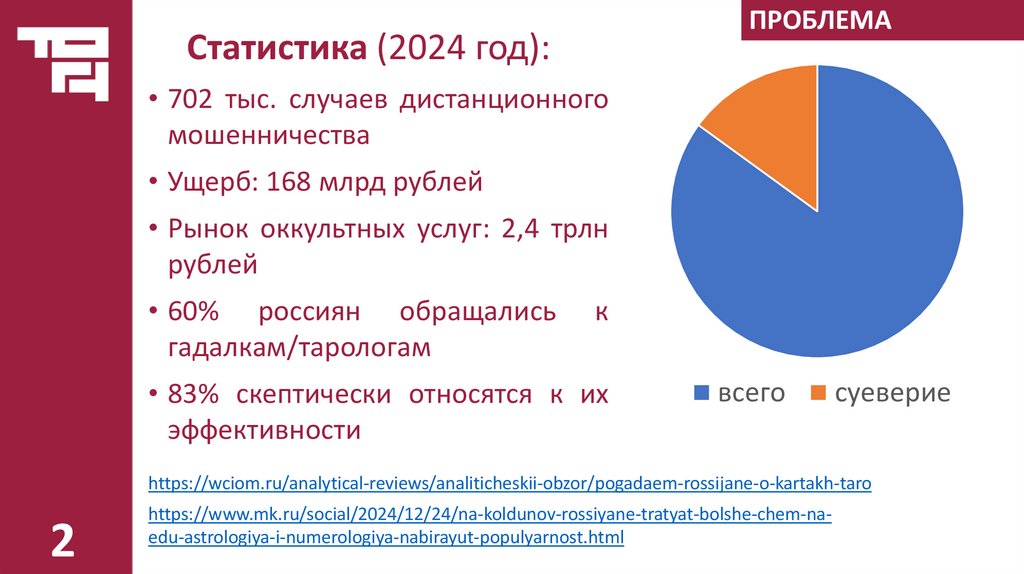 ПРОБЛЕМА

Статистика (2024 год):

• 702 тыс. случаев дистанционного мошенничества

• Ущерб: 168 млрд рублей

• Рынок оккультных услуг: 2,4 трлн рублей

• 60% россиян обращались к гадалкам/тарологам

• 83% скептически относятся к их эффективности

всего суеверие

https://wciom.ru/analytical-reviews/analiticheskii-obzor/pogadaem-rossijane-o-kartakh-taro

https://www.mk.ru/social/2024/12/24/na-koldunov-rossiyane-tratyat-bolshe-chem-na-edu-astrologiya-i-numerologiya-nabirayut-populyarnost.html

2